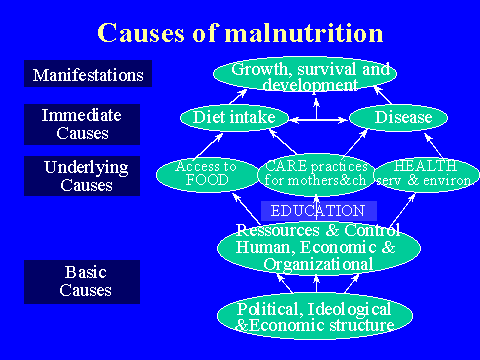 Causes of malnutrition

Manifestations

Immediate Causes

Underlying Causes

Basic Causes

Growth, survival and development

Diet intake

Disease

Access to FOOD

CARE practices for mothers&ch

HEALTH serv & environ

EDUCATION

Ressources & Control Human, Economic & Organizational

Political, Ideological &Economic structure